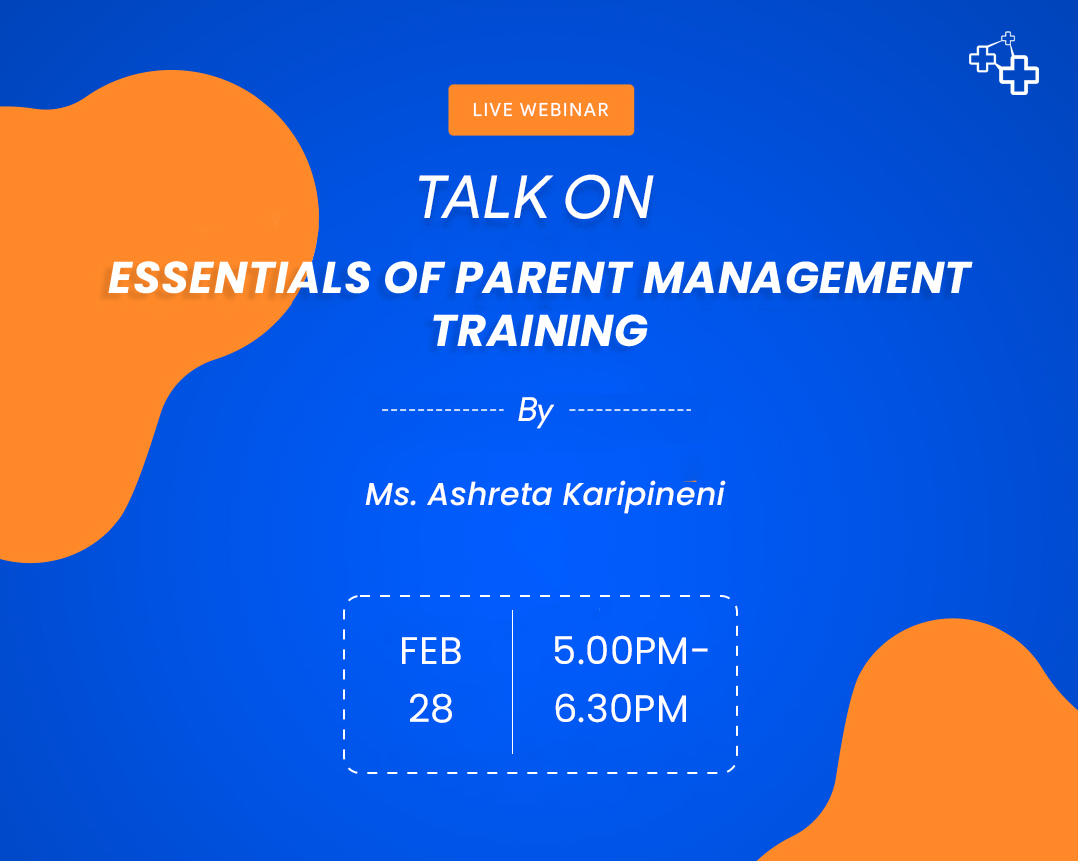 LIVE WEBINAR

TALK ON

ESSENTIALS OF PARENT MANAGEMENT TRAINING

By

Ms. Ashreta Karipineni

FEB 28

5.00PM-6.30PM